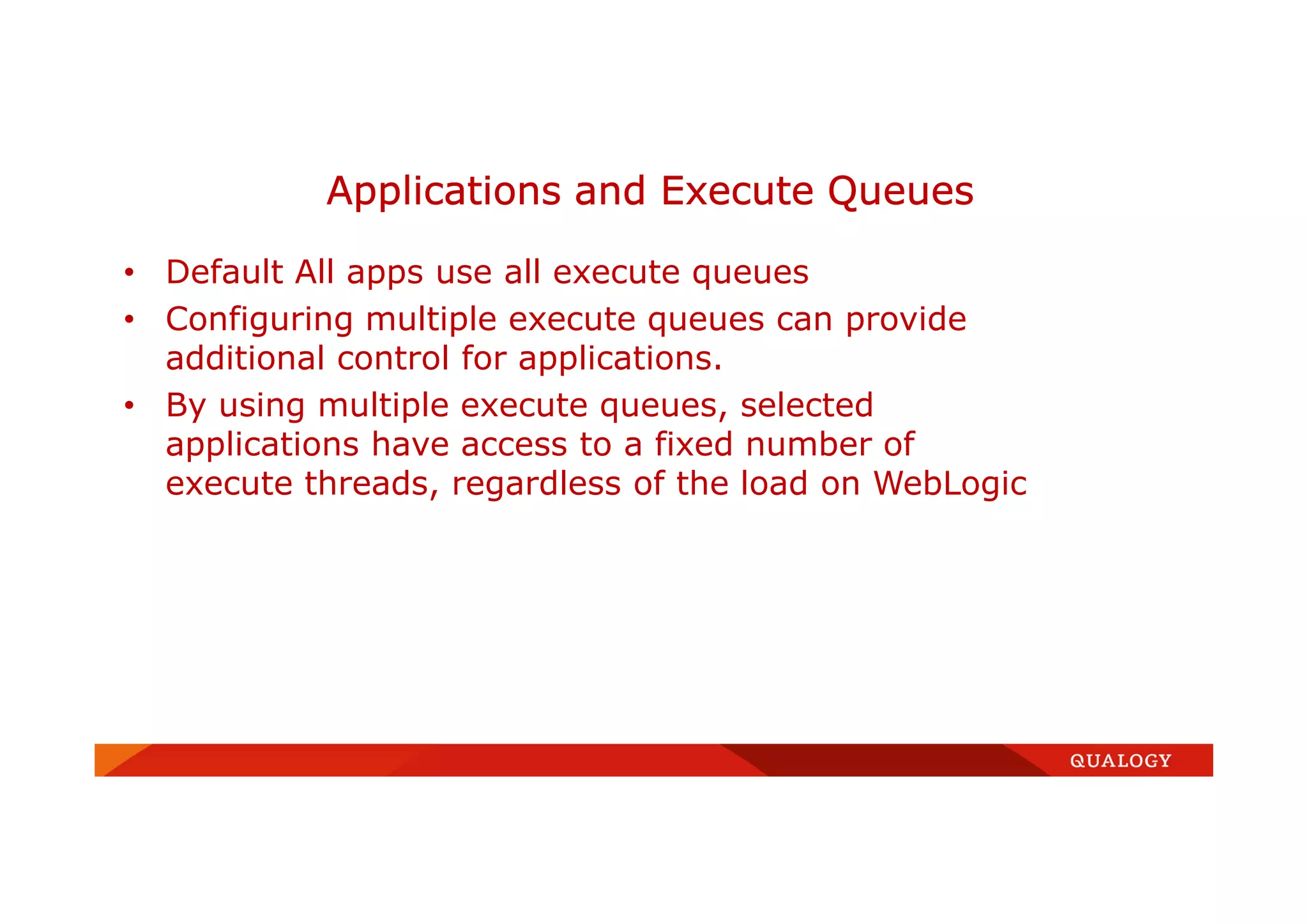 Applications and Execute Queues

• Default All apps use all execute queues
• Configuring multiple execute queues can provide additional control for applications.
• By using multiple execute queues, selected applications have access to a fixed number of execute threads, regardless of the load on WebLogic

QUALOGY